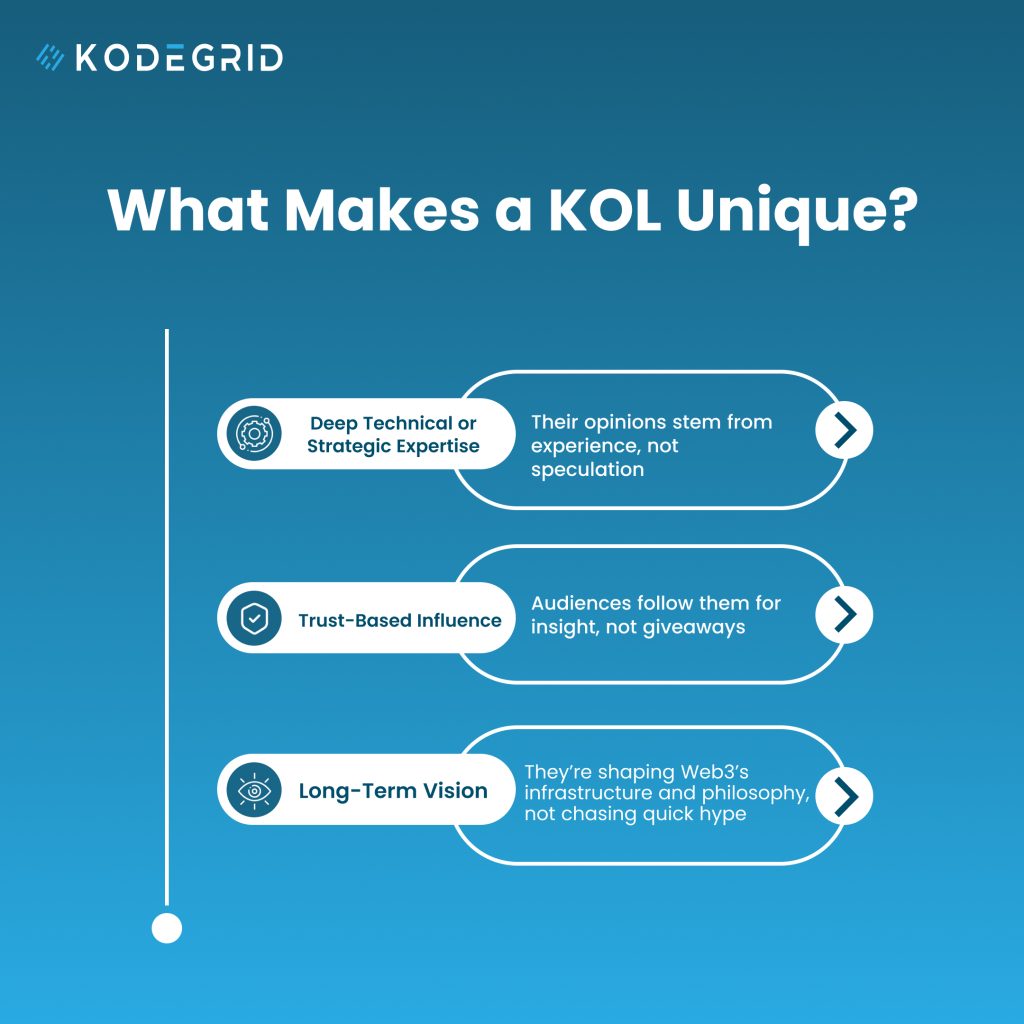 KODEGRID

What Makes a KOL Unique?

Deep Technical or Strategic Expertise

Their opinions stem from experience, not speculation

Trust-Based Influence

Audiences follow them for insight, not giveaways

Long-Term Vision

They're shaping Web3's infrastructure and philosophy, not chasing quick hype